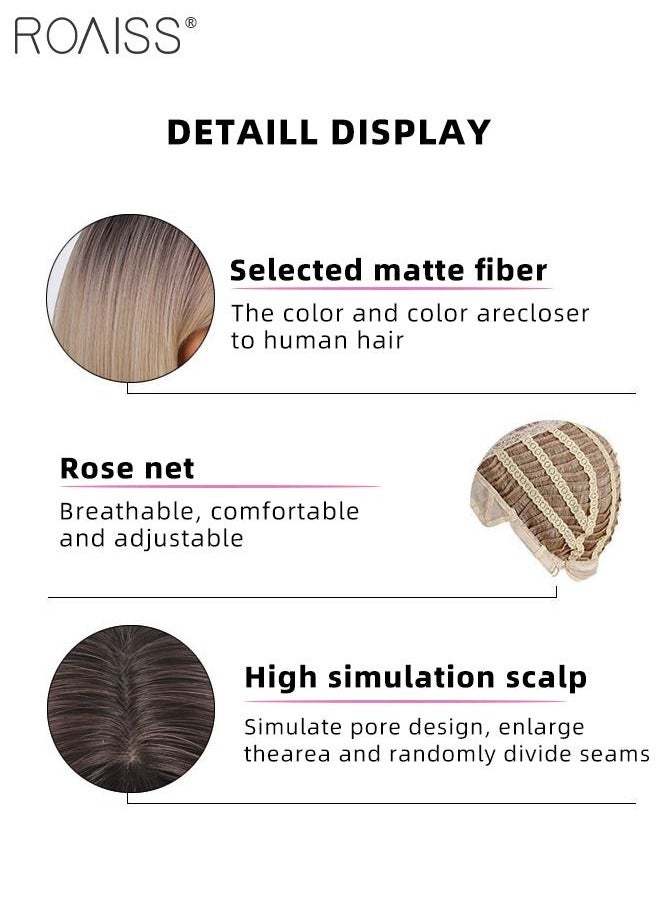 ROAISS®

DETAILL DISPLAY

Selected matte fiber

The color and color arecloser to human hair

Rose net

Breathable, comfortable and adjustable

High simulation scalp

Simulate pore design, enlarge thearea and randomly divide seams